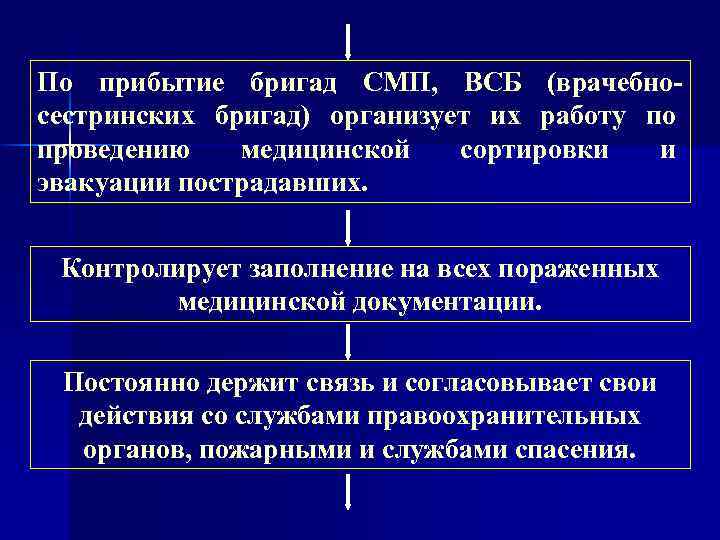 По прибытие бригад СМП, ВСБ (врачебно-сестринских бригад) организует их работу по проведению медицинской сортировки и эвакуации пострадавших.

Контролирует заполнение на всех пораженных медицинской документации.

Постоянно держит связь и согласовывает свои действия со службами правоохранительных органов, пожарными и службами спасения.